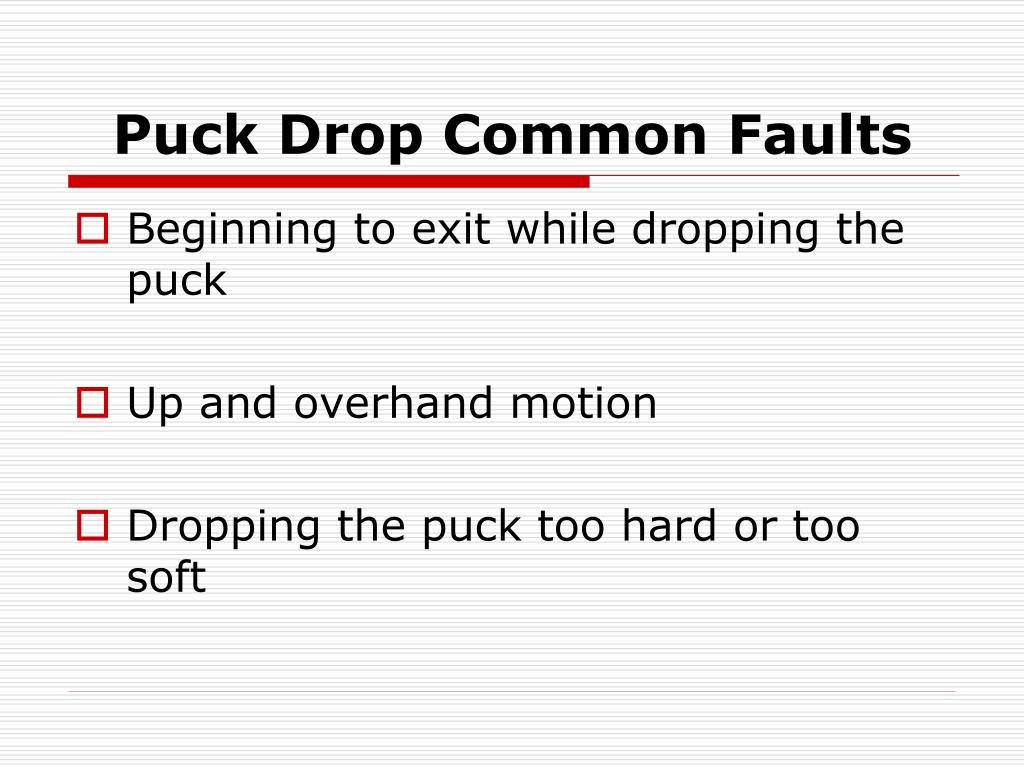 Puck Drop Common Faults

Beginning to exit while dropping the puck

Up and overhand motion

Dropping the puck too hard or too soft